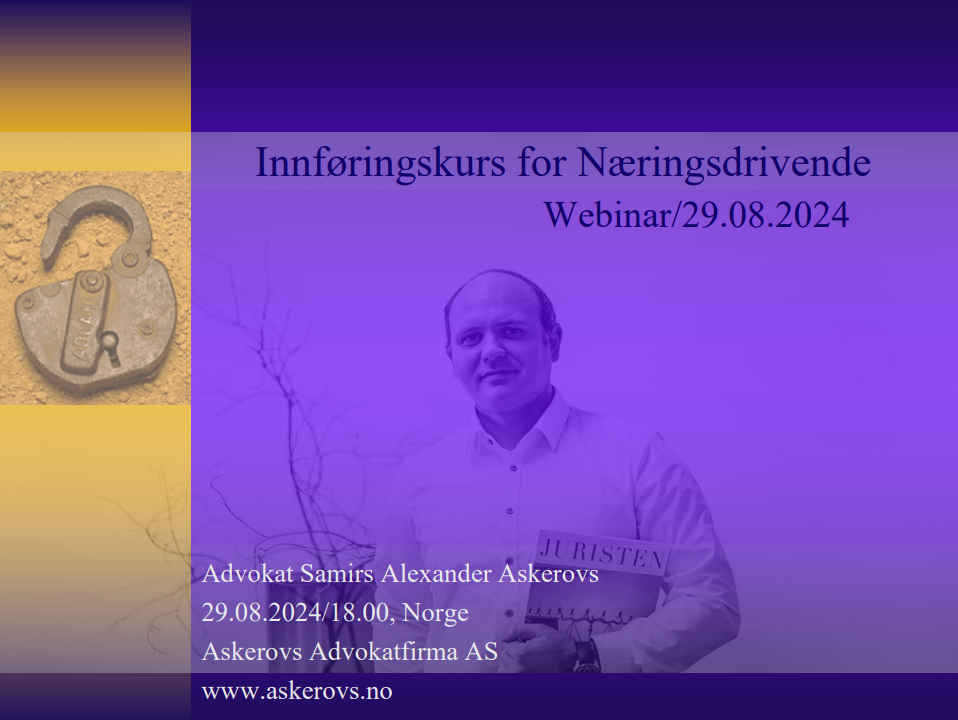 Innføringskurs for Næringsdrivende
Webinar/29.08.2024

JURISTEN

Advokat Samirs Alexander Askerovs
29.08.2024/18.00, Norge
Askerovs Advokatfirma AS
www.askerovs.no